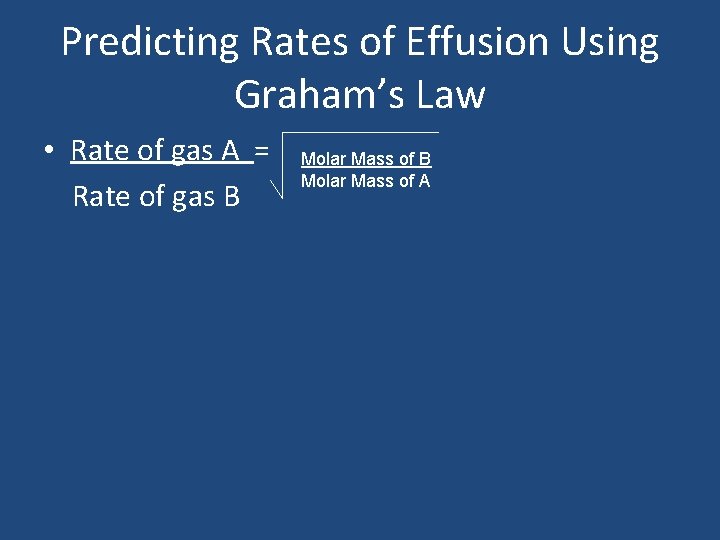 Predicting Rates of Effusion Using Graham's Law

• $\frac{\text{Rate of gas A}}{\text{Rate of gas B}} = \sqrt{\frac{\text{Molar Mass of B}}{\text{Molar Mass of A}}}$